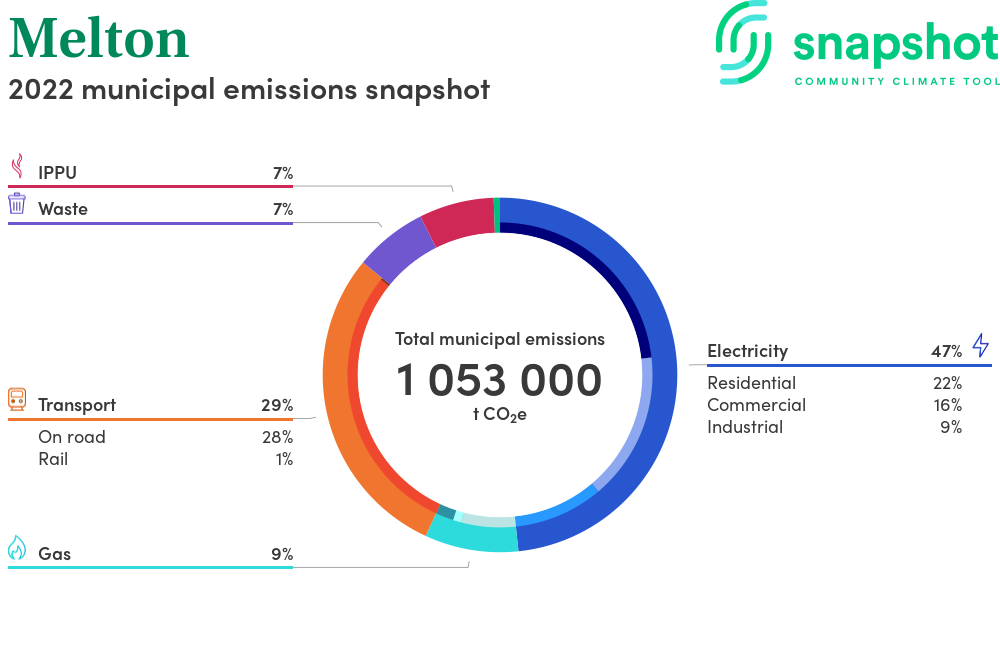 Melton
2022 municipal emissions snapshot

snapshot
COMMUNITY CLIMATE TOOL

IPPU 7%
Waste 7%

Transport 29%
On road 28%
Rail 1%

Gas 9%

Total municipal emissions
1 053 000
t $CO_2e$

Electricity 47%
Residential 22%
Commercial 16%
Industrial 9%